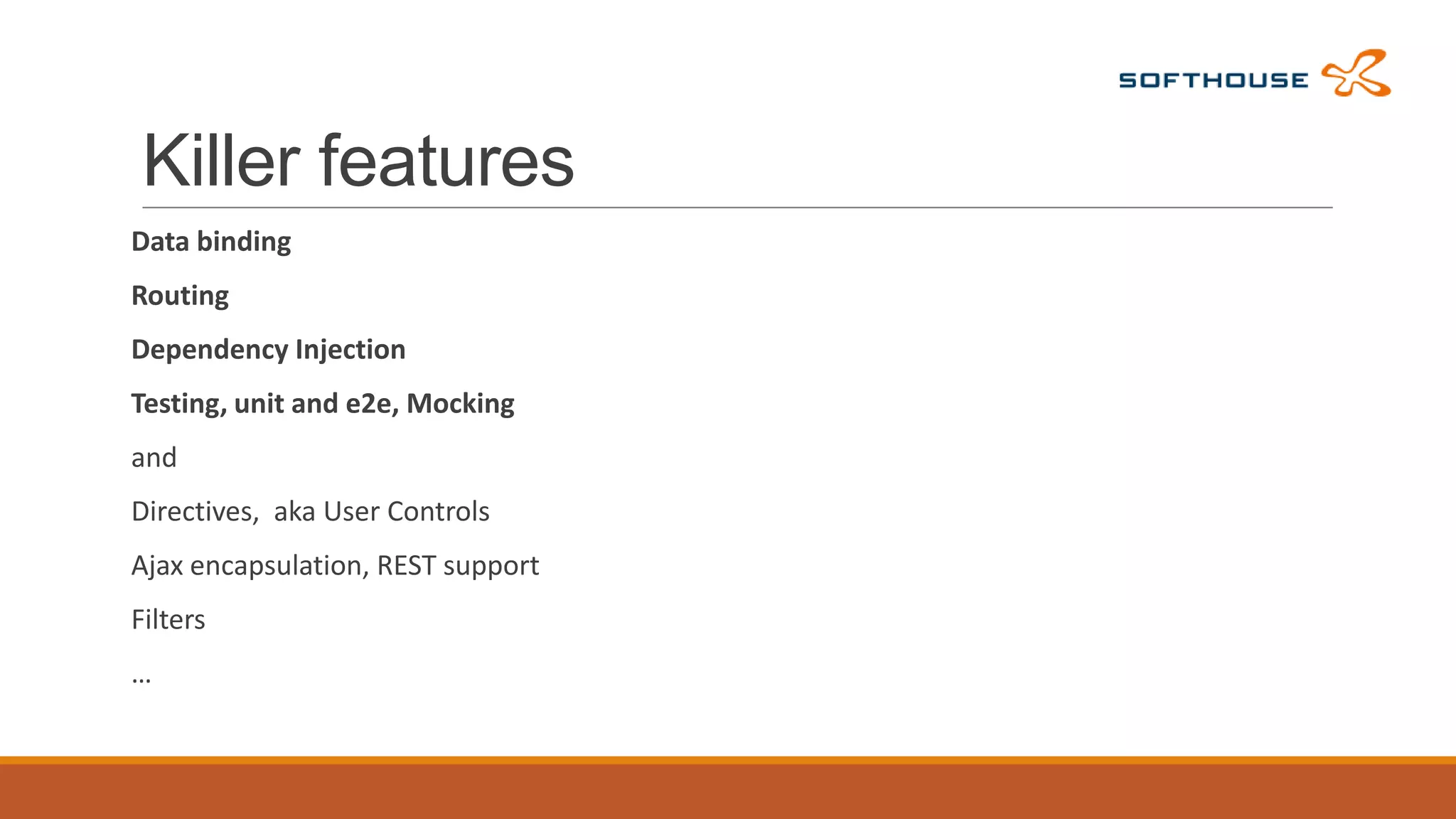 SOFTHOUSE

Killer features

Data binding

Routing

Dependency Injection

Testing, unit and e2e, Mocking

and

Directives, aka User Controls

Ajax encapsulation, REST support

Filters

…